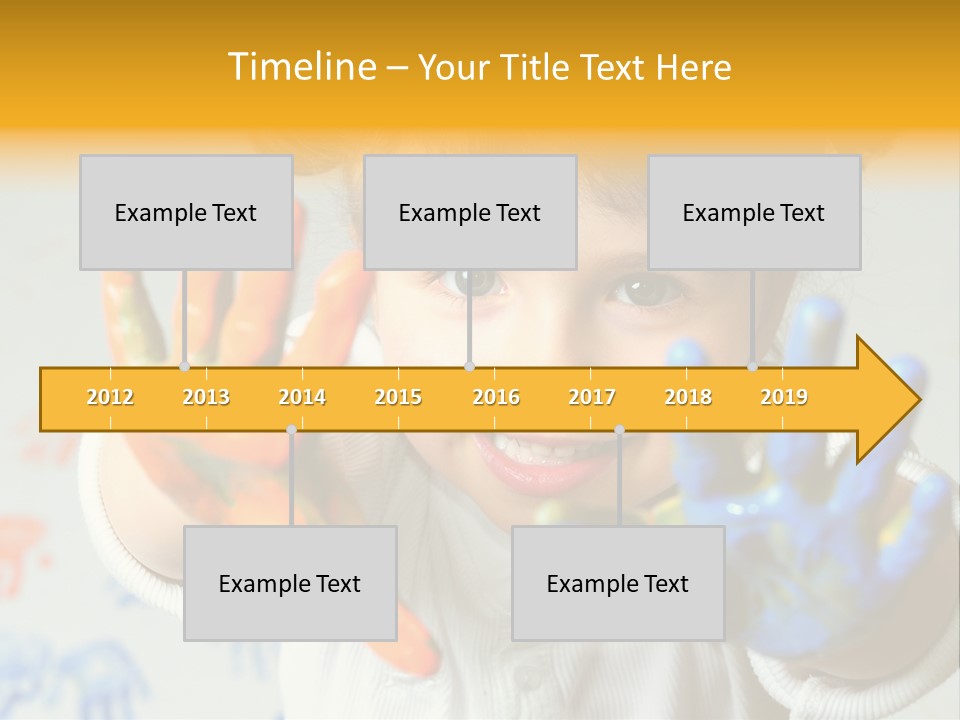 Timeline – Your Title Text Here

Example Text

Example Text

Example Text

2012 2013 2014 2015 2016 2017 2018 2019

Example Text

Example Text